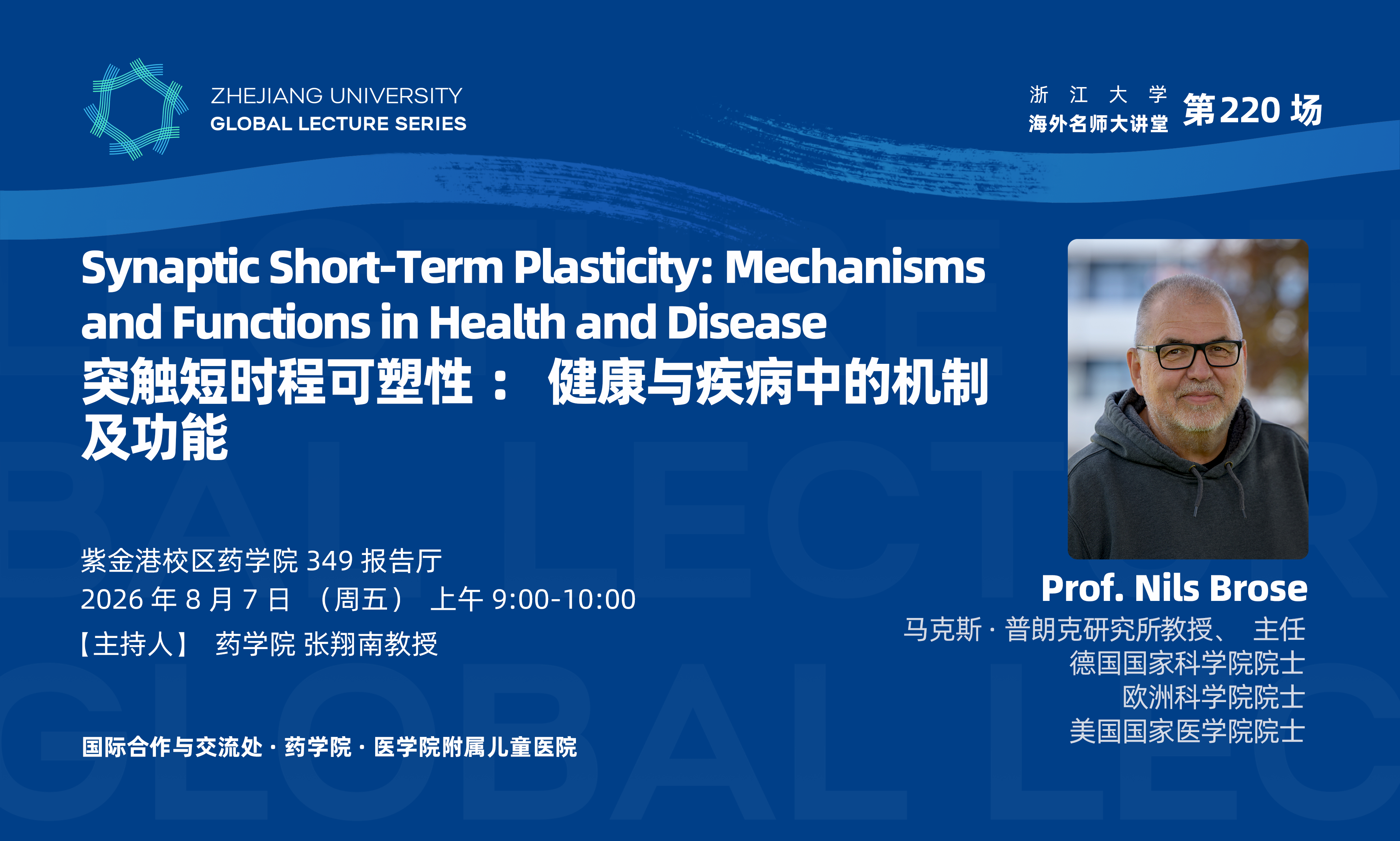 ZHEJIANG UNIVERSITY
GLOBAL LECTURE SERIES

浙 江 大 学
海外名师大讲堂 第220场

Synaptic Short-Term Plasticity: Mechanisms and Functions in Health and Disease
突触短时程可塑性： 健康与疾病中的机制及功能

紫金港校区药学院 349 报告厅
2026 年 8 月 7 日 （周五） 上午 9:00-10:00
【主持人】 药学院 张翔南教授

国际合作与交流处 · 药学院 · 医学院附属儿童医院

Prof. Nils Brose
马克斯 · 普朗克研究所教授、 主任
德国国家科学院院士
欧洲科学院院士
美国国家医学院院士